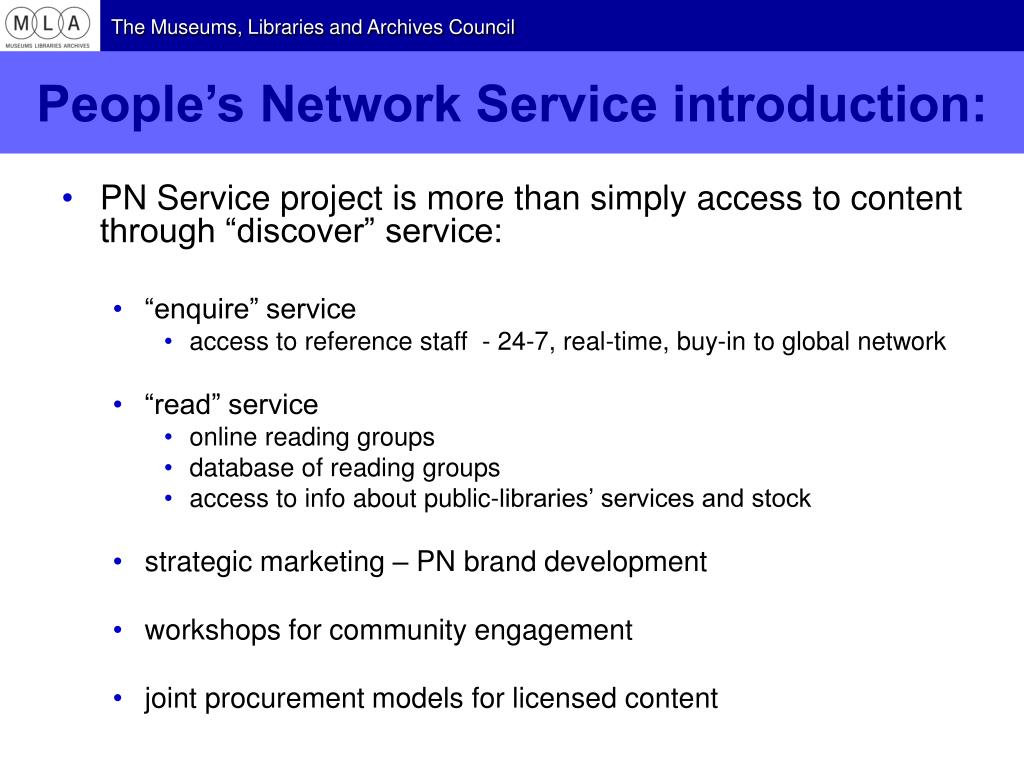 M L A
MUSEUMS LIBRARIES ARCHIVES

The Museums, Libraries and Archives Council

People’s Network Service introduction:

• PN Service project is more than simply access to content through “discover” service:

• “enquire” service
  • access to reference staff - 24-7, real-time, buy-in to global network

• “read” service
  • online reading groups
  • database of reading groups
  • access to info about public-libraries’ services and stock

• strategic marketing – PN brand development

• workshops for community engagement

• joint procurement models for licensed content